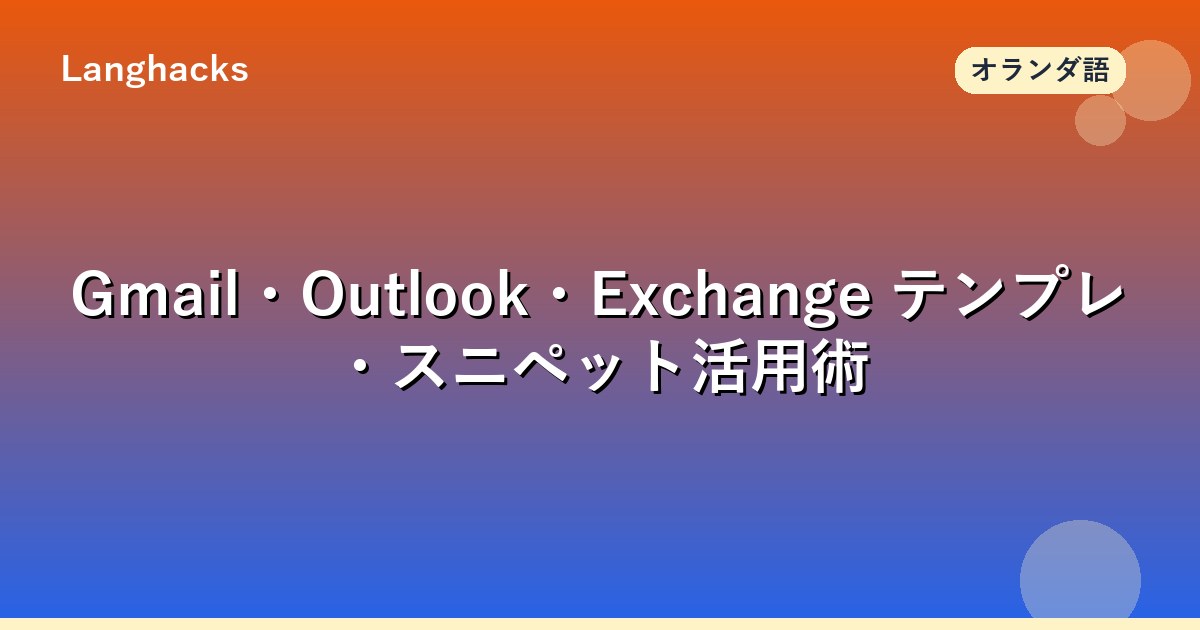 Langhacks

オランダ語

Gmail・Outlook・Exchange テンプレ・スニペット活用術